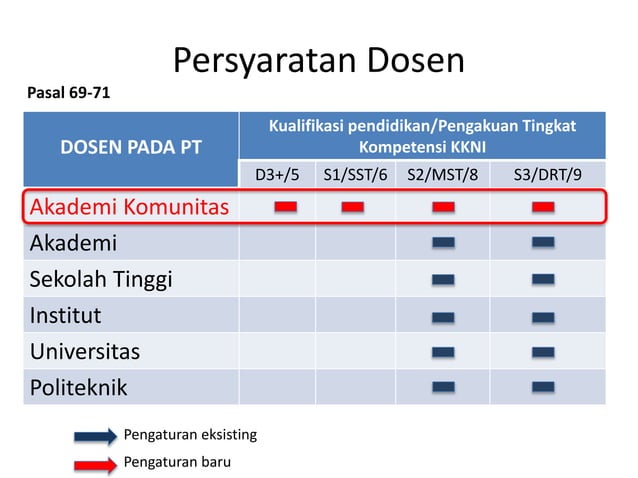 Persyaratan Dosen

Pasal 69-71

| DOSEN PADA PT | Kualifikasi pendidikan/Pengakuan Tingkat Kompetensi KKNI | | | |
|---|---|---|---|---|
| | D3+/5 | S1/SST/6 | S2/MST/8 | S3/DRT/9 |
| Akademi Komunitas | | | | |
| Akademi | | | | |
| Sekolah Tinggi | | | | |
| Institut | | | | |
| Universitas | | | | |
| Politeknik | | | | |

Pengaturan eksisting

Pengaturan baru